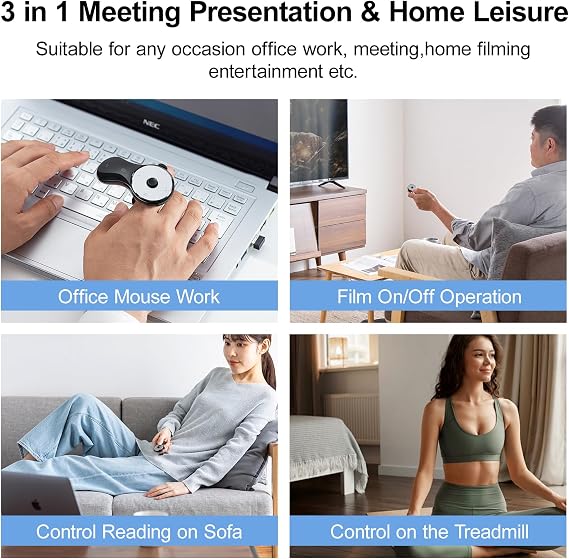 3 in 1 Meeting Presentation & Home Leisure

Suitable for any occasion office work, meeting,home filming entertainment etc.

NEC

Office Mouse Work

Film On/Off Operation

Control Reading on Sofa

Control on the Treadmill